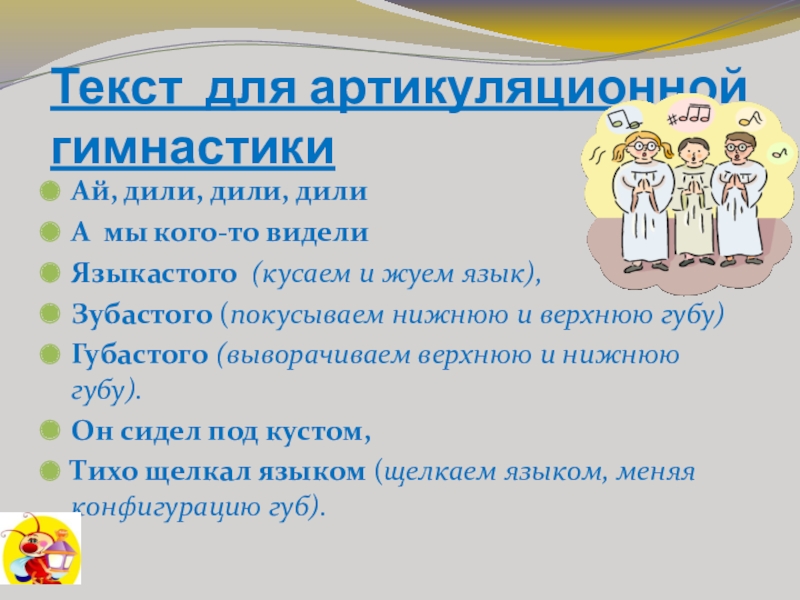 Текст для артикуляционной гимнастики

Ай, дили, дили, дили

А мы кого-то видели

Языкастого (кусаем и жуем язык),

Зубастого (покусываем нижнюю и верхнюю губу)

Губастого (выворачиваем верхнюю и нижнюю губу).

Он сидел под кустом,

Тихо щелкал языком (щелкаем языком, меняя конфигурацию губ).